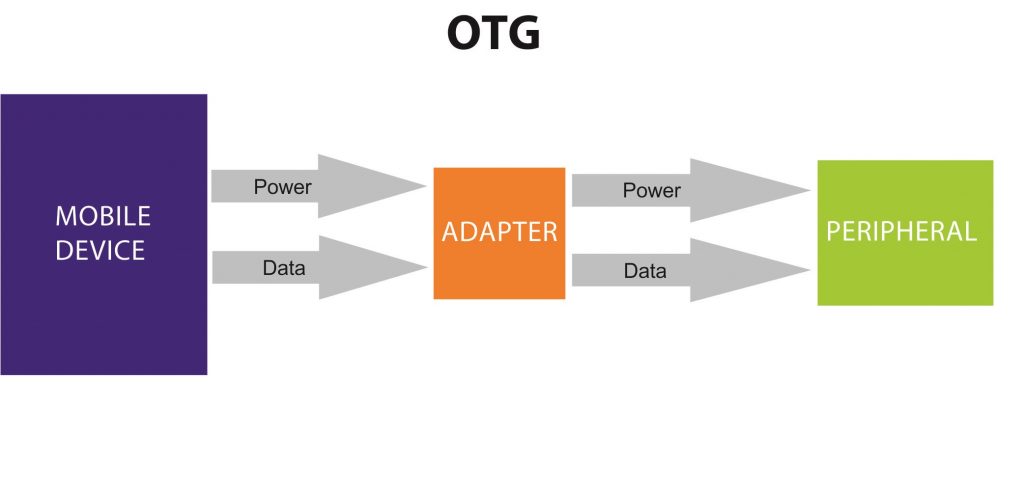 OTG

MOBILE DEVICE

Power

Data

ADAPTER

Power

Data

PERIPHERAL